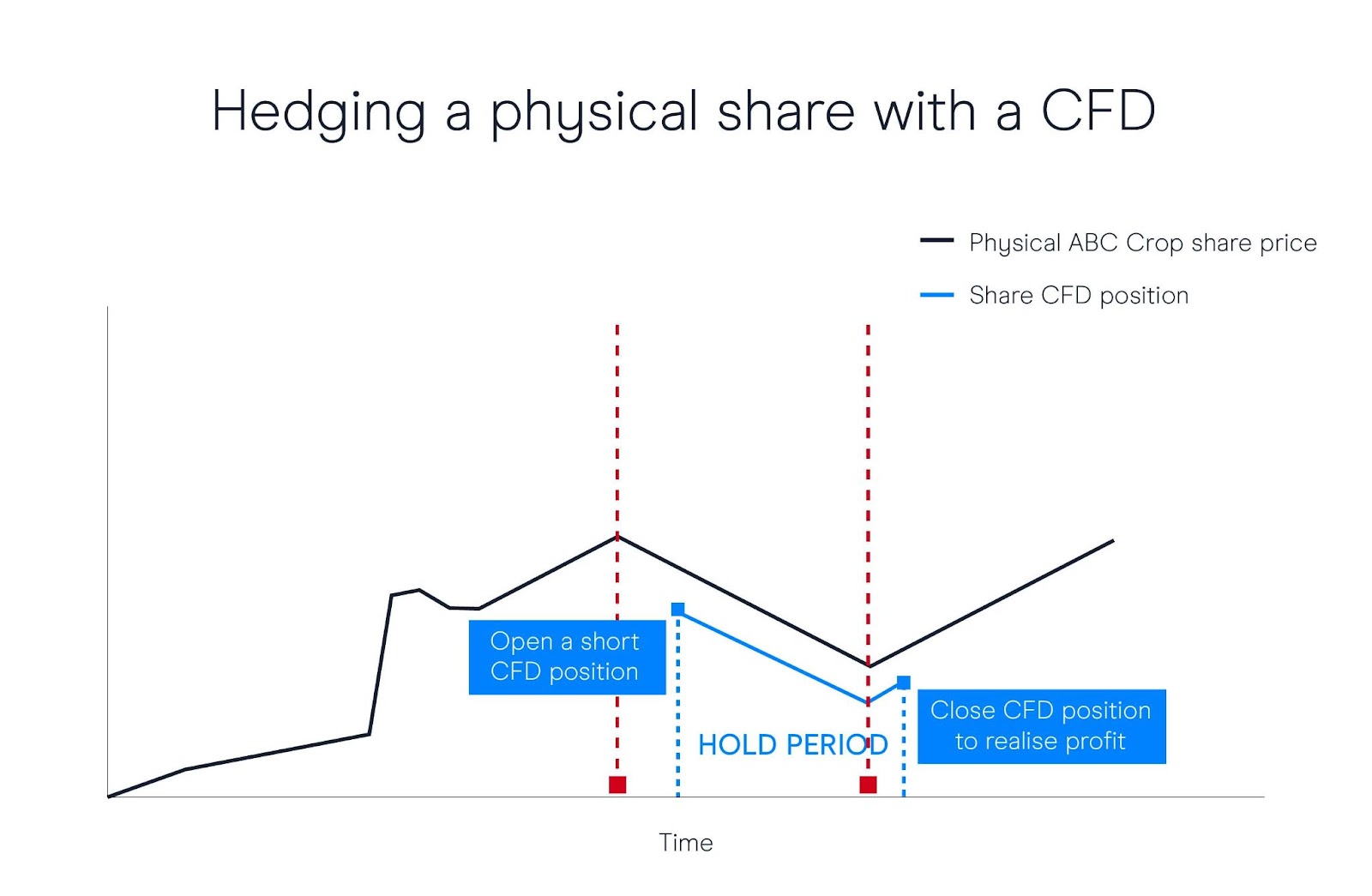 Hedging a physical share with a CFD

Physical ABC Crop share price

Share CFD position

Open a short CFD position

HOLD PERIOD

Close CFD position to realise profit

Time